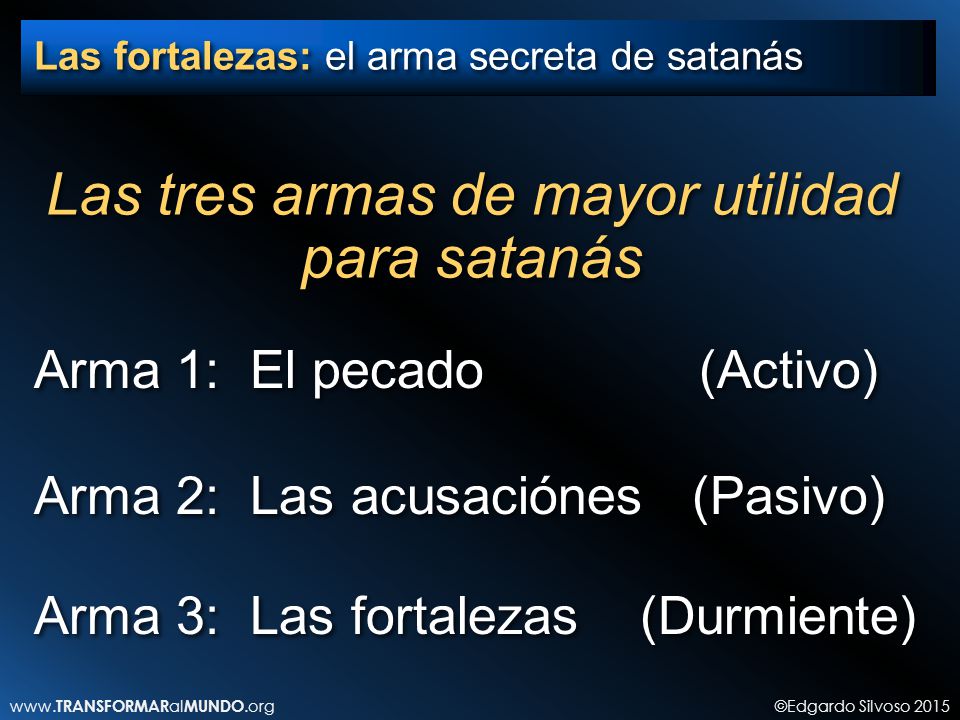 Las fortalezas: el arma secreta de satanás

Las tres armas de mayor utilidad para satanás

Arma 1: El pecado (Activo)

Arma 2: Las acusaciónes (Pasivo)

Arma 3: Las fortalezas (Durmiente)

www.TRANSFORMARalMUNDO.org

©Edgardo Silvoso 2015